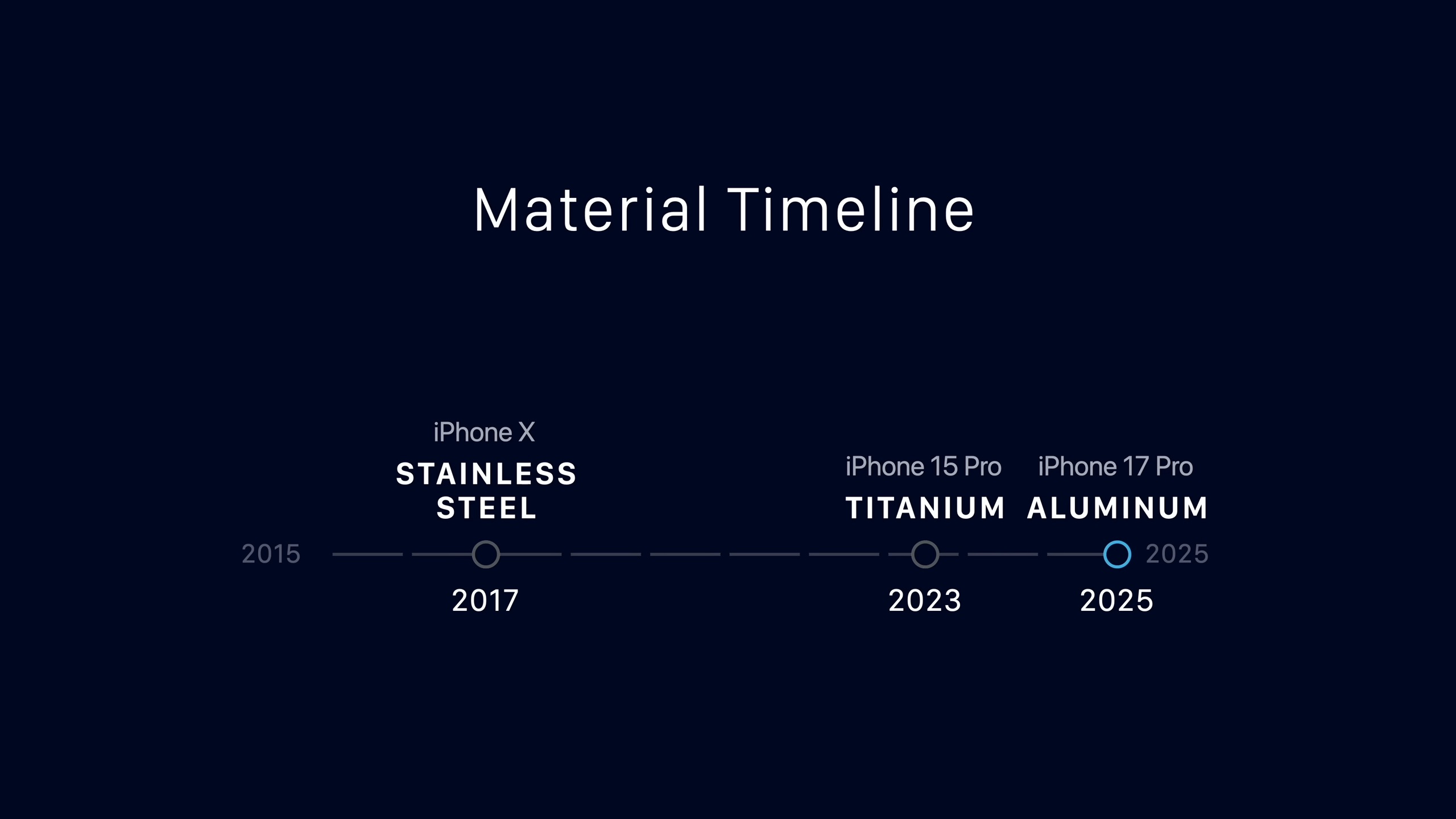 Material Timeline

iPhone X
STAINLESS STEEL

iPhone 15 Pro
TITANIUM

iPhone 17 Pro
ALUMINUM

2015

2025

2017

2023

2025